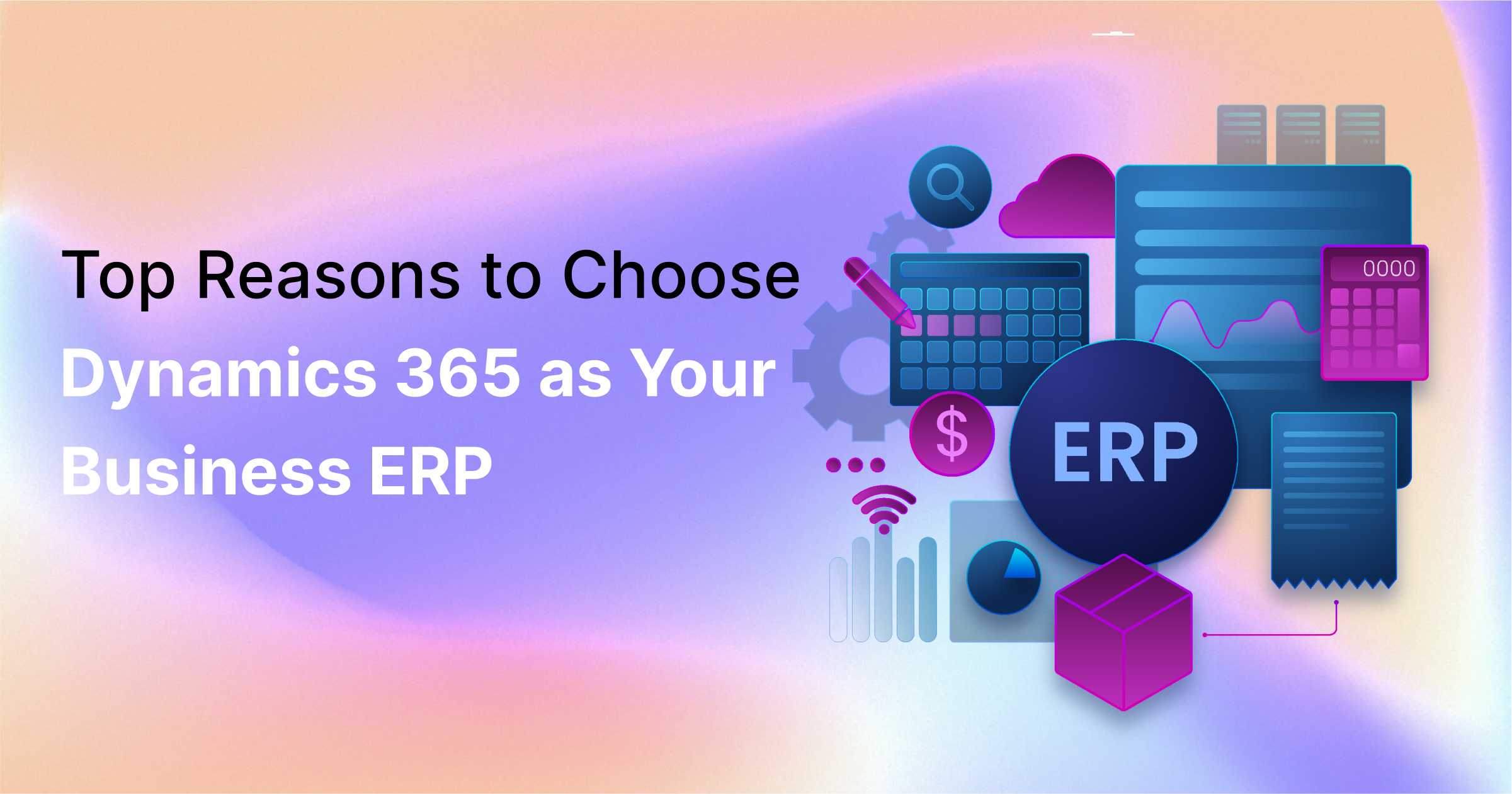 Top Reasons to Choose Dynamics 365 as Your Business ERP

0000

$

ERP